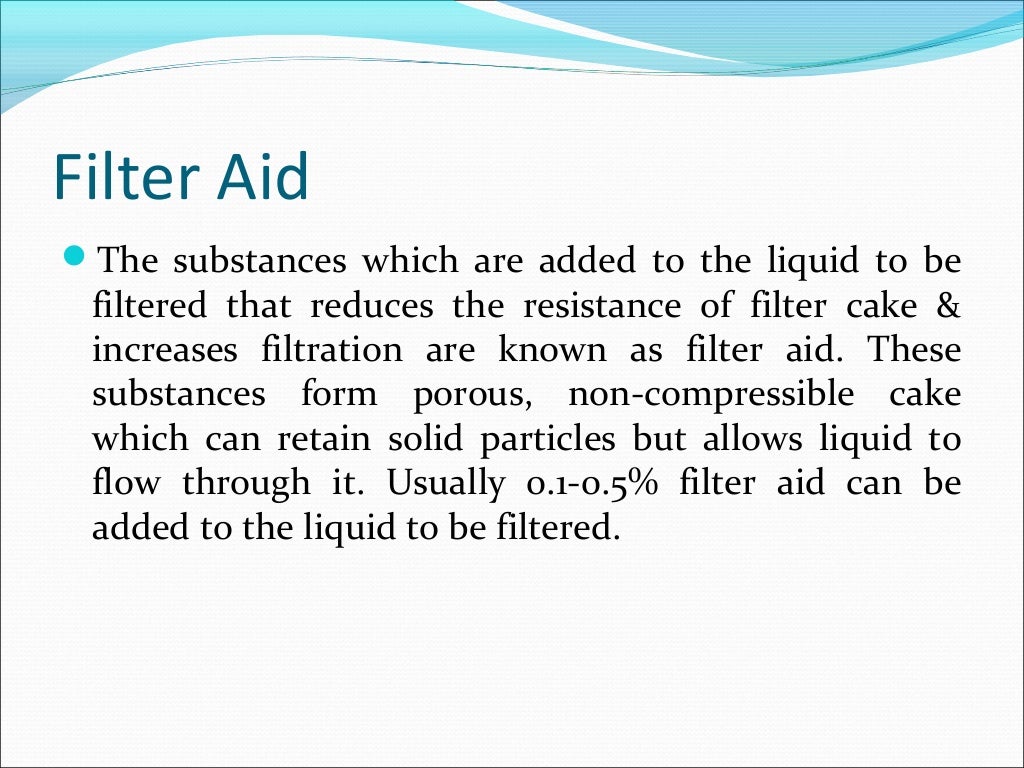 Filter Aid

The substances which are added to the liquid to be filtered that reduces the resistance of filter cake & increases filtration are known as filter aid. These substances form porous, non-compressible cake which can retain solid particles but allows liquid to flow through it. Usually 0.1-0.5% filter aid can be added to the liquid to be filtered.